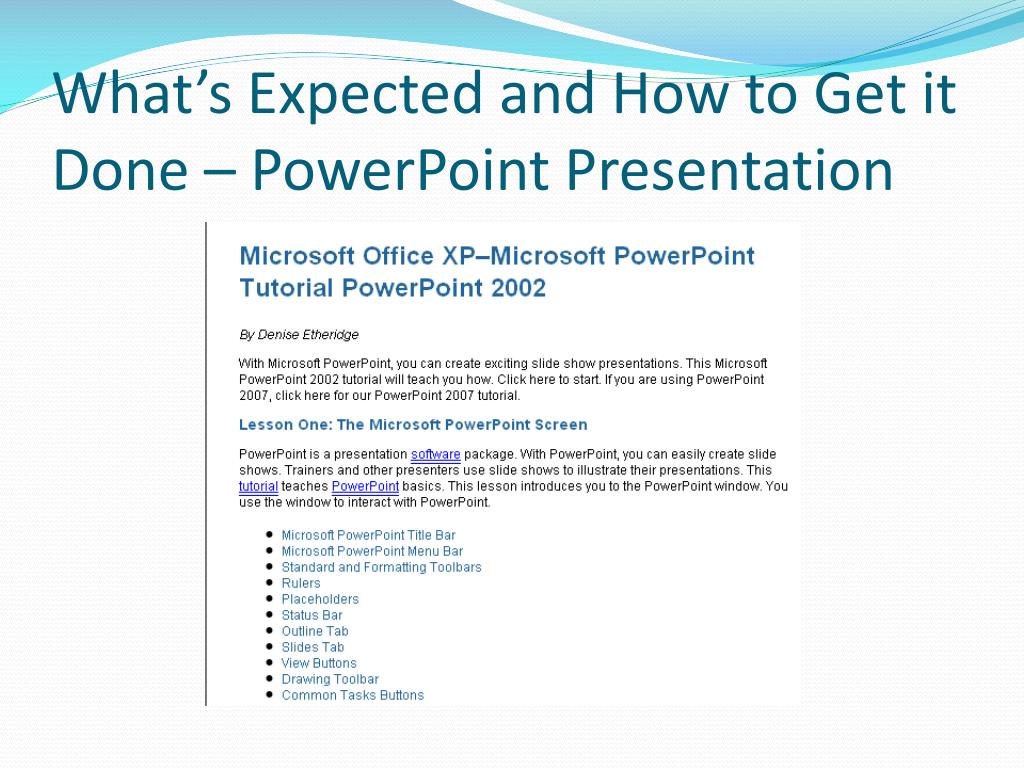 What's Expected and How to Get it Done – PowerPoint Presentation

Microsoft Office XP–Microsoft PowerPoint Tutorial PowerPoint 2002

By Denise Etheridge

With Microsoft PowerPoint, you can create exciting slide show presentations. This Microsoft PowerPoint 2002 tutorial will teach you how. Click here to start. If you are using PowerPoint 2007, click here for our PowerPoint 2007 tutorial.

Lesson One: The Microsoft PowerPoint Screen

PowerPoint is a presentation software package. With PowerPoint, you can easily create slide shows. Trainers and other presenters use slide shows to illustrate their presentations. This tutorial teaches PowerPoint basics. This lesson introduces you to the PowerPoint window. You use the window to interact with PowerPoint.

- Microsoft PowerPoint Title Bar
- Microsoft PowerPoint Menu Bar
- Standard and Formatting Toolbars
- Rulers
- Placeholders
- Status Bar
- Outline Tab
- Slides Tab
- View Buttons
- Drawing Toolbar
- Common Tasks Buttons